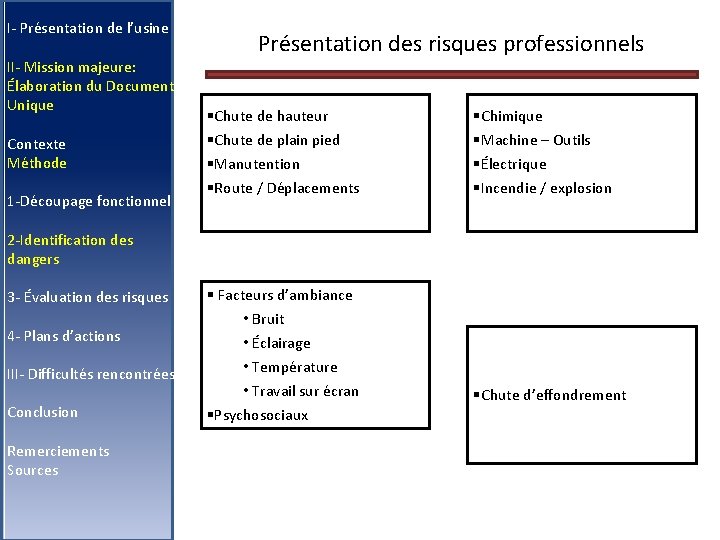 I- Présentation de l'usine

II- Mission majeure: Élaboration du Document Unique

Contexte
Méthode

1-Découpage fonctionnel

2-Identification des dangers

3- Évaluation des risques

4- Plans d'actions

III- Difficultés rencontrées

Conclusion

Remerciements
Sources

Présentation des risques professionnels

▪Chute de hauteur
▪Chute de plain pied
▪Manutention
▪Route / Déplacements

▪Chimique
▪Machine – Outils
▪Électrique
▪Incendie / explosion

▪ Facteurs d'ambiance
• Bruit
• Éclairage
• Température
• Travail sur écran
▪Psychosociaux

▪Chute d'effondrement